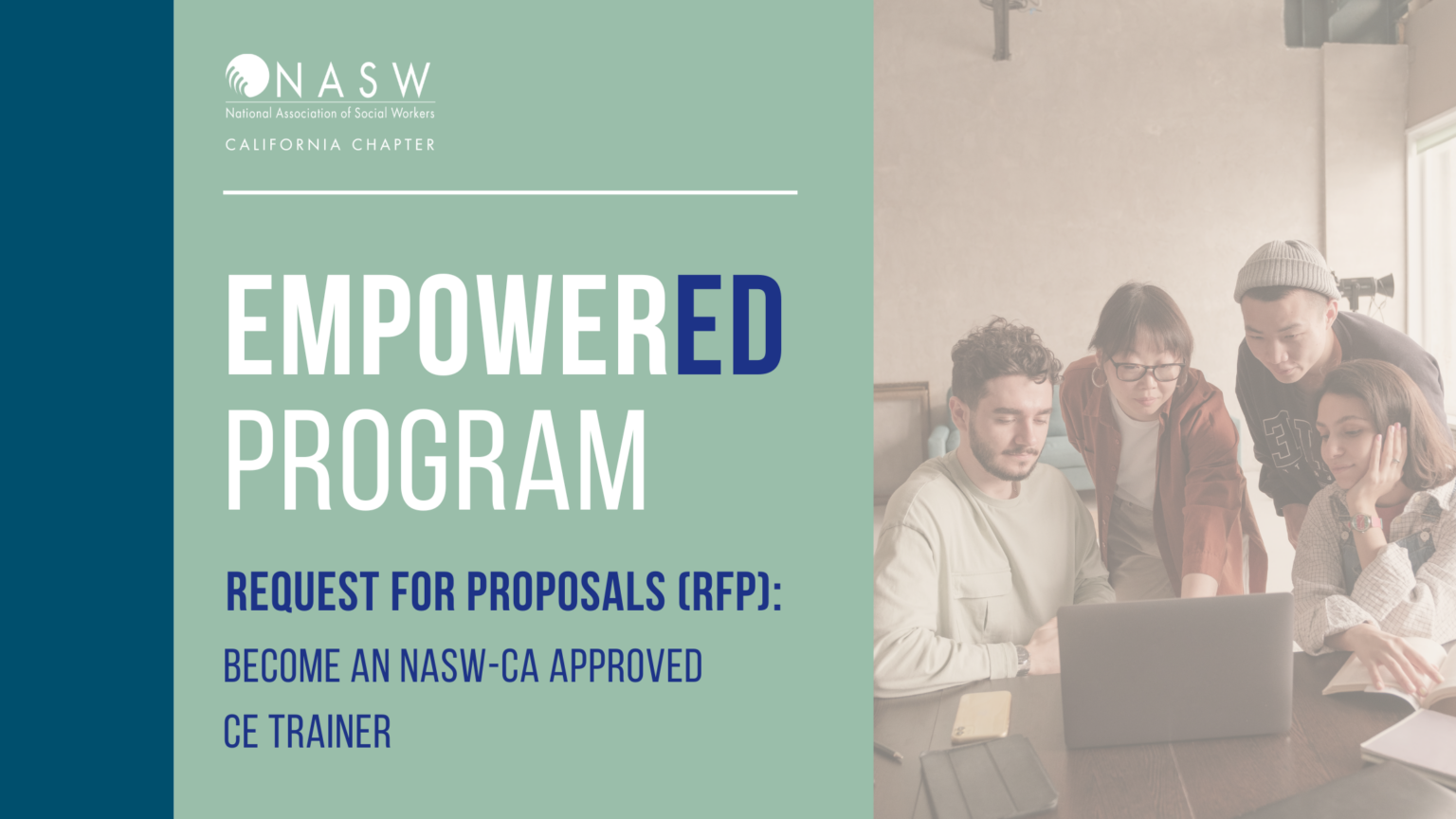 NASW
National Association of Social Workers
CALIFORNIA CHAPTER

EMPOWERED
PROGRAM

REQUEST FOR PROPOSALS (RFP):
BECOME AN NASW-CA APPROVED CE TRAINER